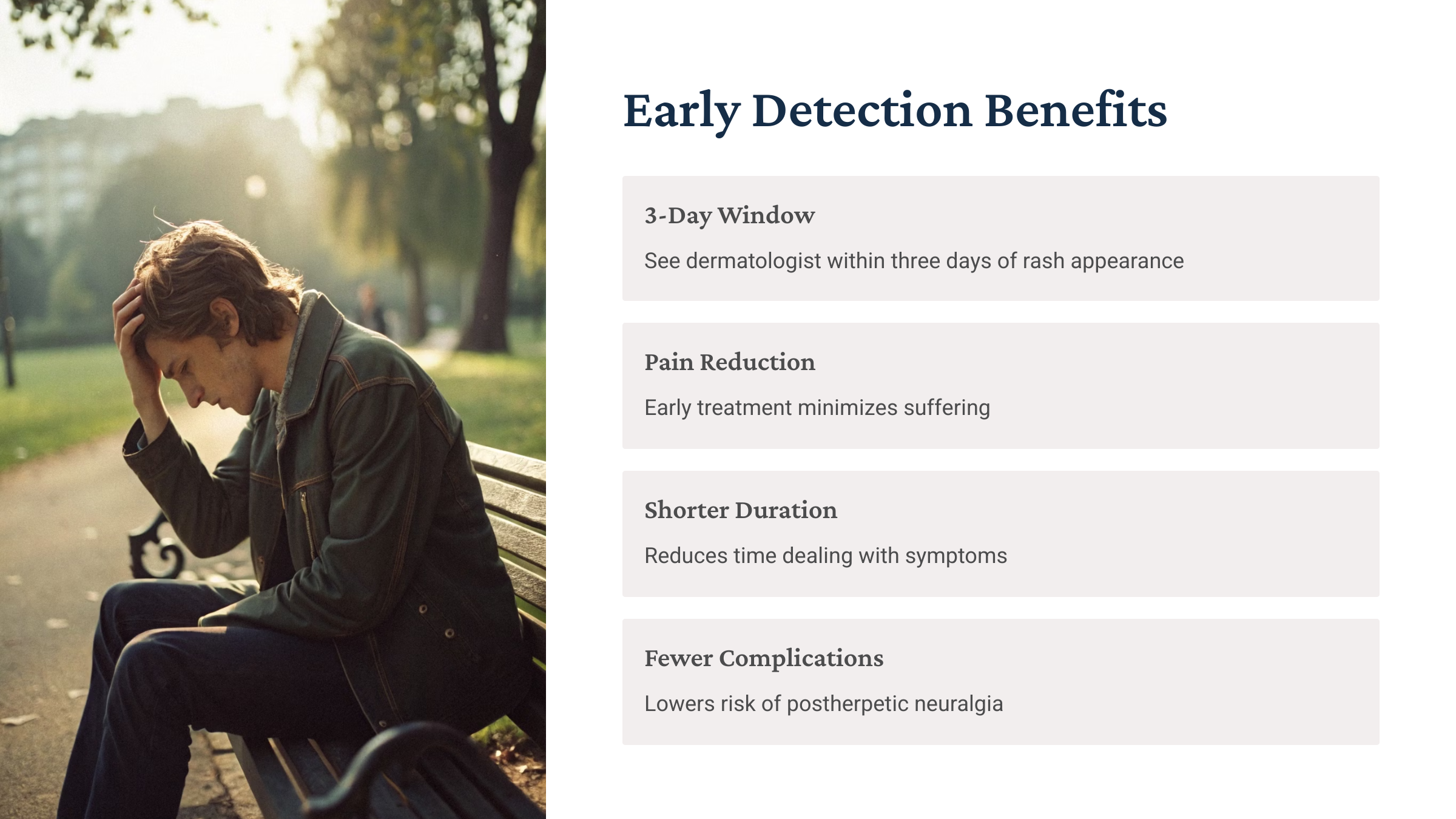 Early Detection Benefits

3-Day Window

See dermatologist within three days of rash appearance

Pain Reduction

Early treatment minimizes suffering

Shorter Duration

Reduces time dealing with symptoms

Fewer Complications

Lowers risk of postherpetic neuralgia